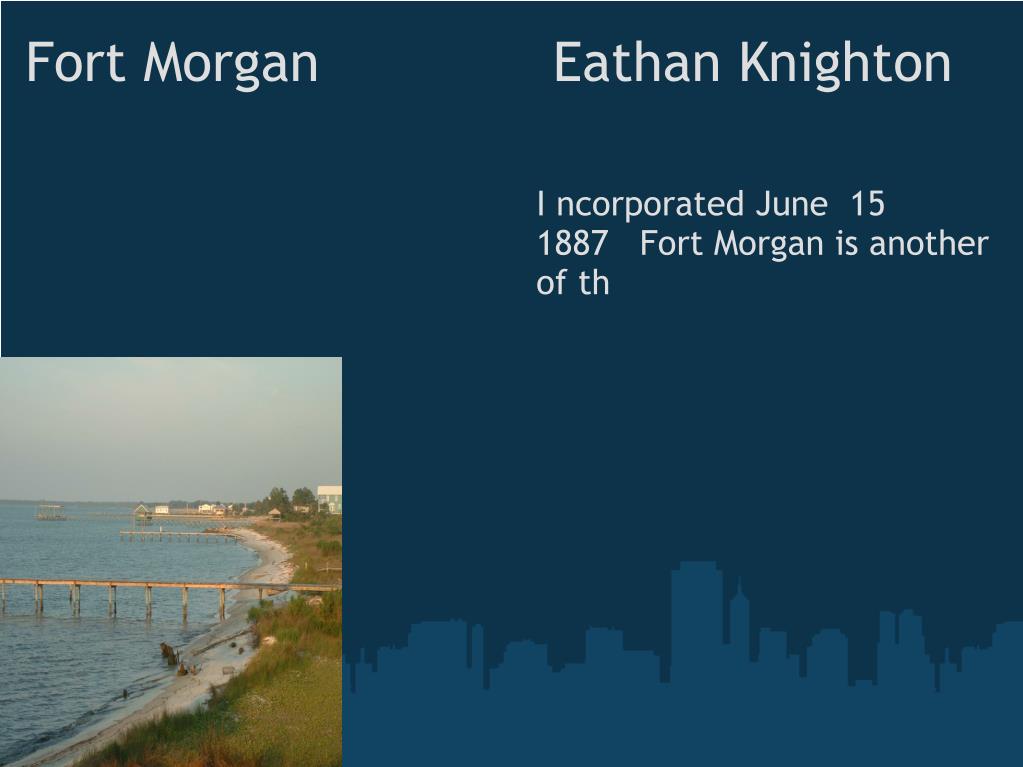 Fort Morgan

Eathan Knighton

I ncorporated June 15 1887 Fort Morgan is another of th